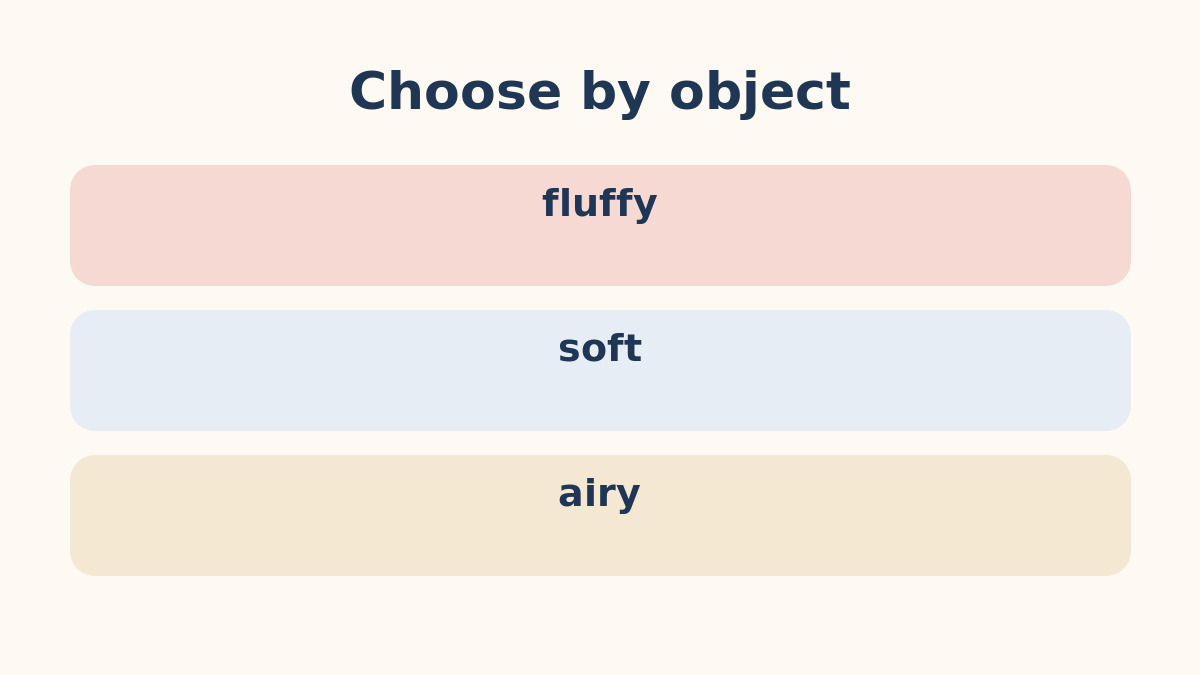 Choose by object

fluffy

soft

airy